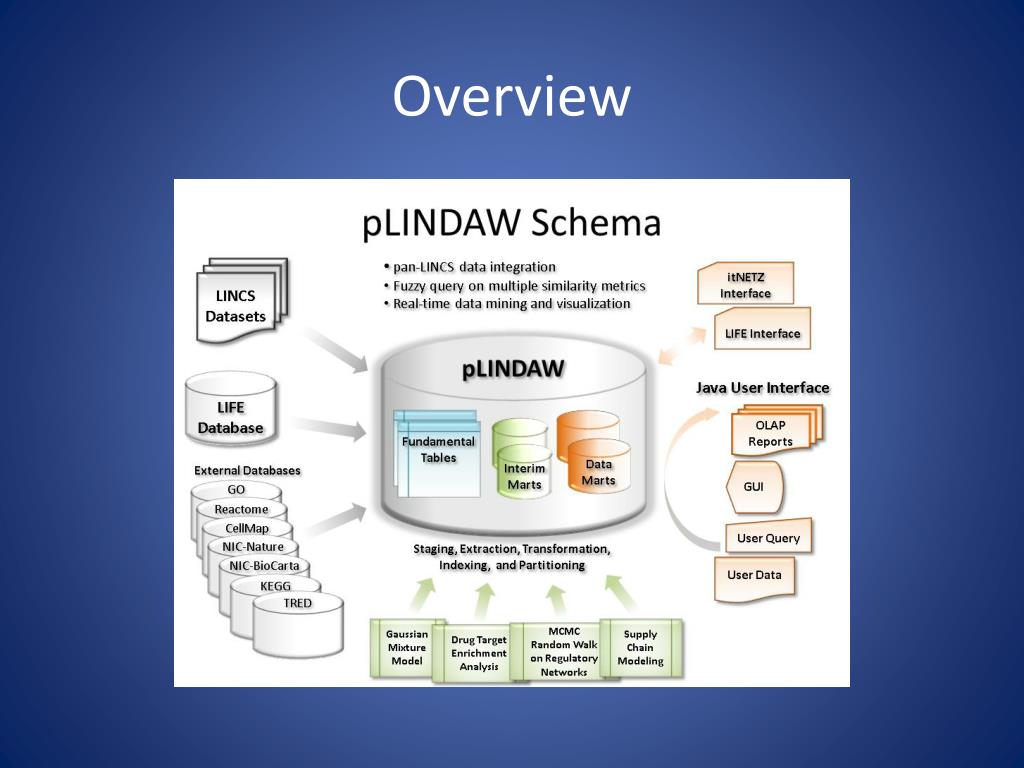 Overview

pLINDAW Schema

• pan-LINCS data integration
• Fuzzy query on multiple similarity metrics
• Real-time data mining and visualization

LINCS Datasets

LIFE Database

External Databases
GO
Reactome
CellMap
NIC-Nature
NIC-BioCarta
KEGG
TRED

pLINDAW

Fundamental Tables

Interim Marts

Data Marts

Staging, Extraction, Transformation, Indexing, and Partitioning

Gaussian Mixture Model

Drug Target Enrichment Analysis

MCMC Random Walk on Regulatory Networks

Supply Chain Modeling

itNETZ Interface

LIFE Interface

Java User Interface

OLAP Reports

GUI

User Query

User Data